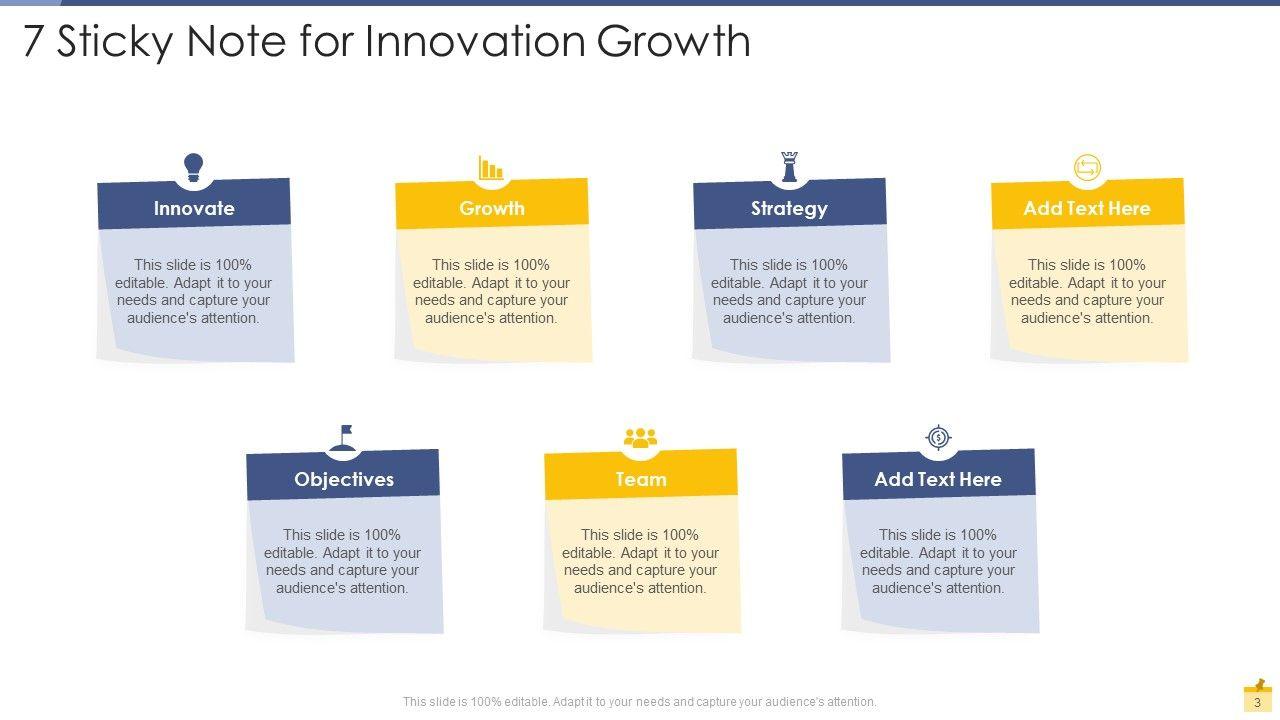 7 Sticky Note for Innovation Growth

Innovate

This slide is 100% editable. Adapt it to your needs and capture your audience's attention.

Growth

This slide is 100% editable. Adapt it to your needs and capture your audience's attention.

Strategy

This slide is 100% editable. Adapt it to your needs and capture your audience's attention.

Add Text Here

This slide is 100% editable. Adapt it to your needs and capture your audience's attention.

Objectives

This slide is 100% editable. Adapt it to your needs and capture your audience's attention.

Team

This slide is 100% editable. Adapt it to your needs and capture your audience's attention.

Add Text Here

This slide is 100% editable. Adapt it to your needs and capture your audience's attention.

This slide is 100% editable. Adapt it to your needs and capture your audience's attention.

3